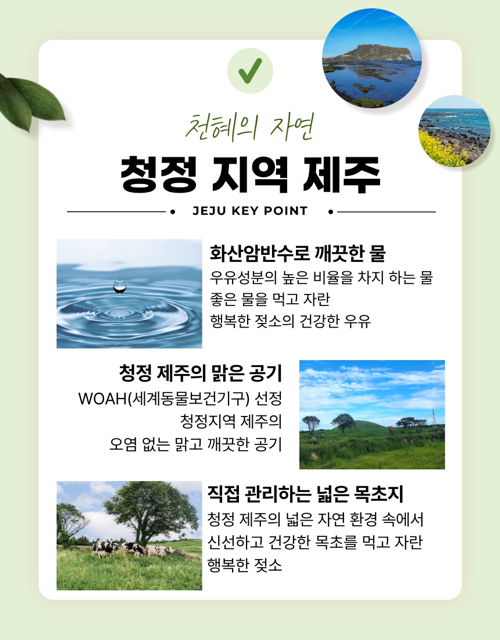 천혜의 자연

청정 지역 제주

JEJU KEY POINT

화산암반수로 깨끗한 물

우유성분의 높은 비율을 차지 하는 물
좋은 물을 먹고 자란
행복한 젖소의 건강한 우유

청정 제주의 맑은 공기

WOAH(세계동물보건기구) 선정
청정지역 제주의
오염 없는 맑고 깨끗한 공기

직접 관리하는 넓은 목초지

청정 제주의 넓은 자연 환경 속에서
신선하고 건강한 목초를 먹고 자란
행복한 젖소